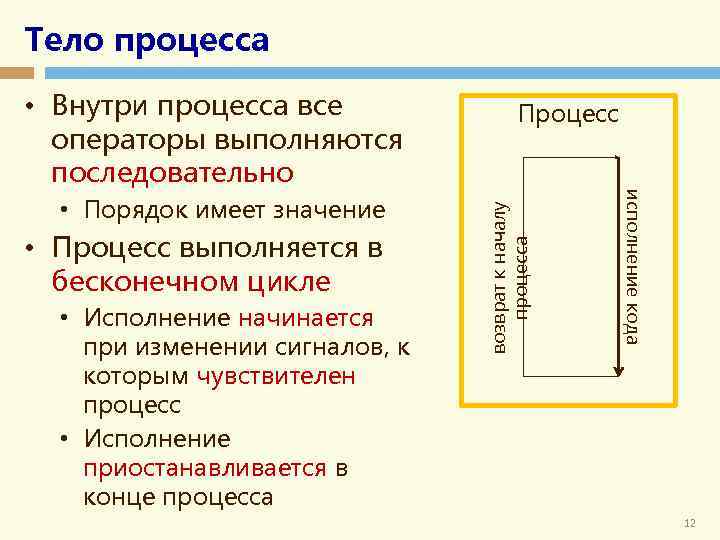 Тело процесса

• Внутри процесса все операторы выполняются последовательно
  • Порядок имеет значение
• Процесс выполняется в бесконечном цикле
  • Исполнение начинается при изменении сигналов, к которым чувствителен процесс
  • Исполнение приостанавливается в конце процесса

Процесс

возврат к началу процесса

исполнение кода

12